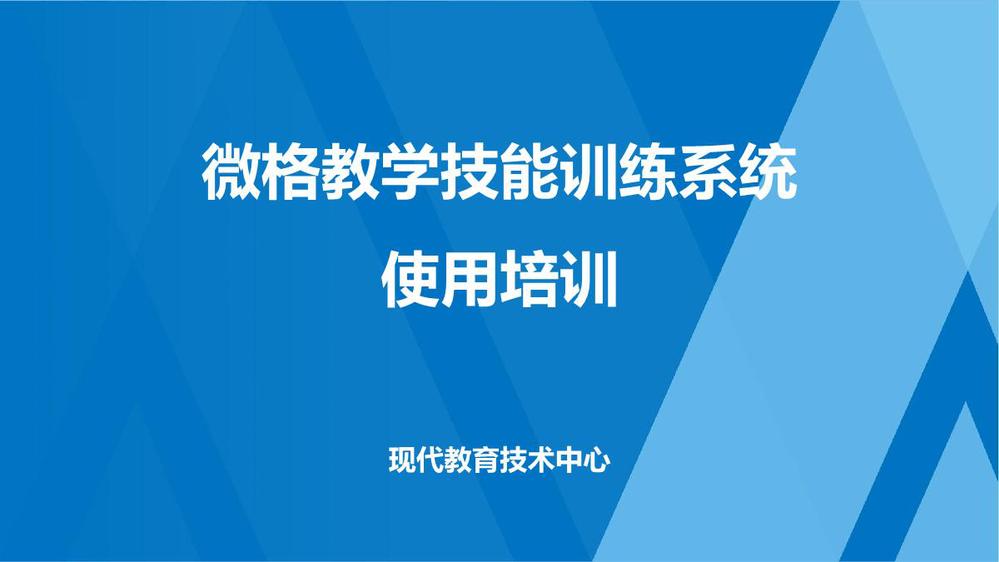 微格教学技能训练系统
使用培训

现代教育技术中心